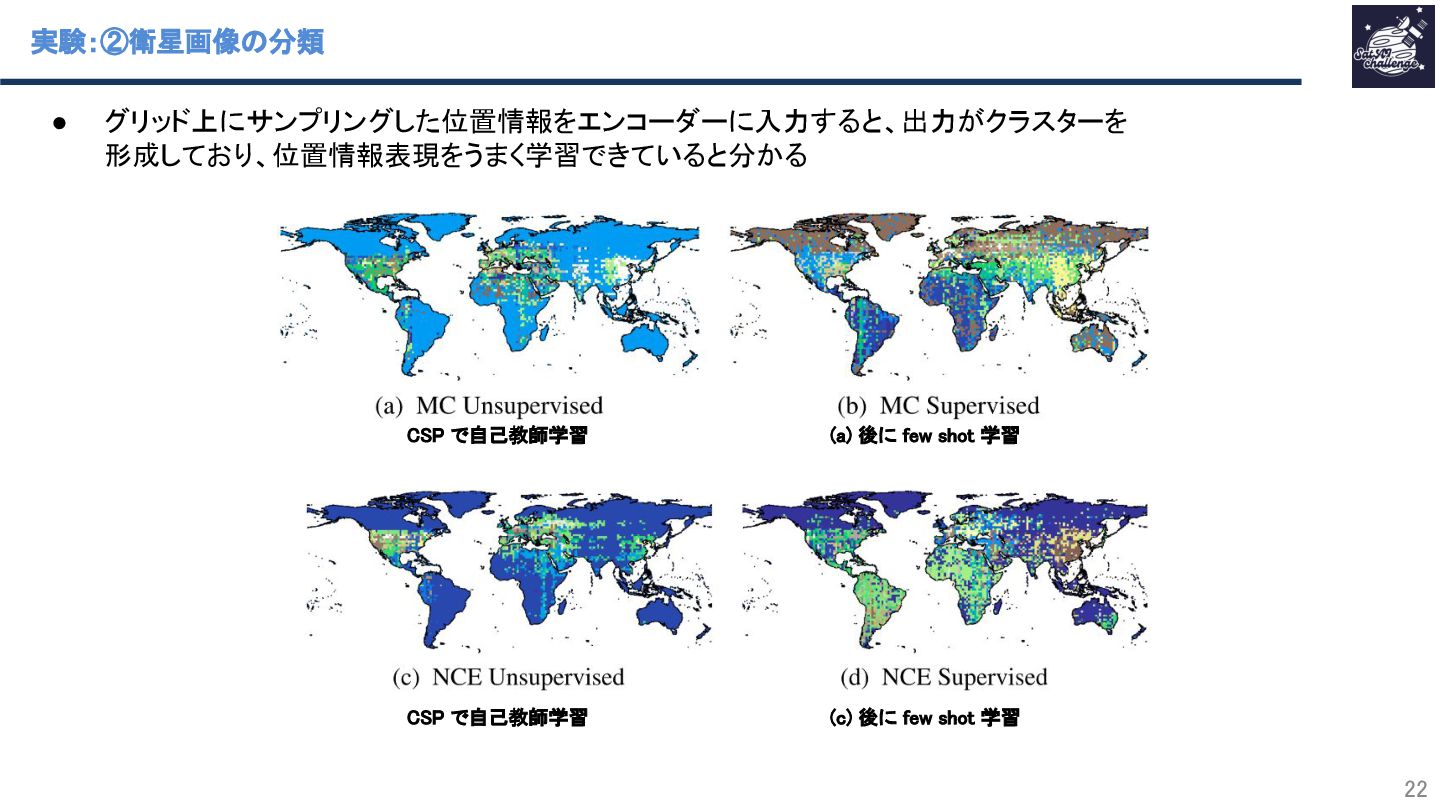 実験:②衛星画像の分類

SatAI challenge

● グリッド上にサンプリングした位置情報をエンコーダーに入力すると、出力がクラスターを形成しており、位置情報表現をうまく学習できていると分かる

(a) MC Unsupervised
CSP で自己教師学習

(b) MC Supervised
(a) 後に few shot 学習

(c) NCE Unsupervised
CSP で自己教師学習

(d) NCE Supervised
(c) 後に few shot 学習

22